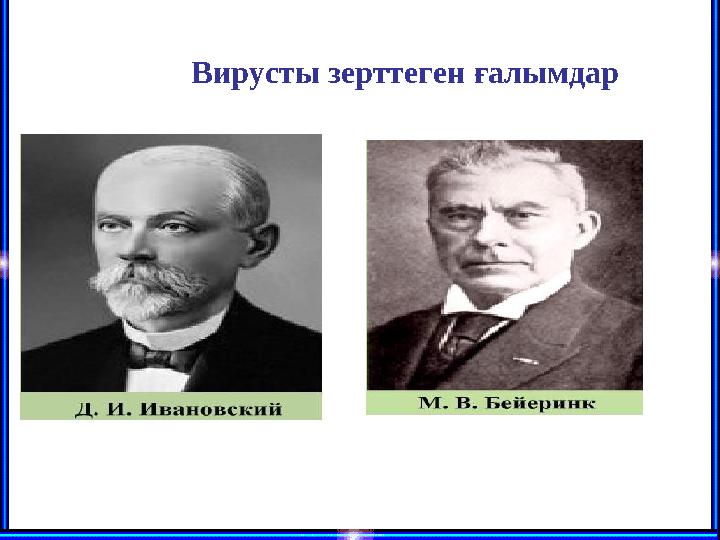 Вирусты зерттеген ғалымдар

Д. И. Ивановский

М. В. Бейеринк